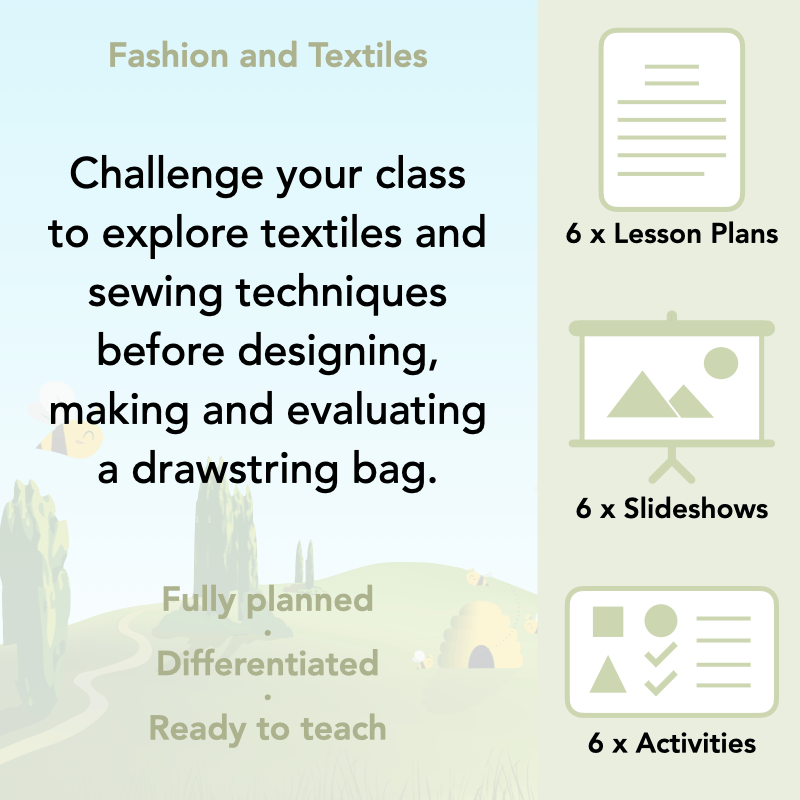 Fashion and Textiles

Challenge your class to explore textiles and sewing techniques before designing, making and evaluating a drawstring bag.

Fully planned
·
Differentiated
·
Ready to teach

6 x Lesson Plans

6 x Slideshows

6 x Activities